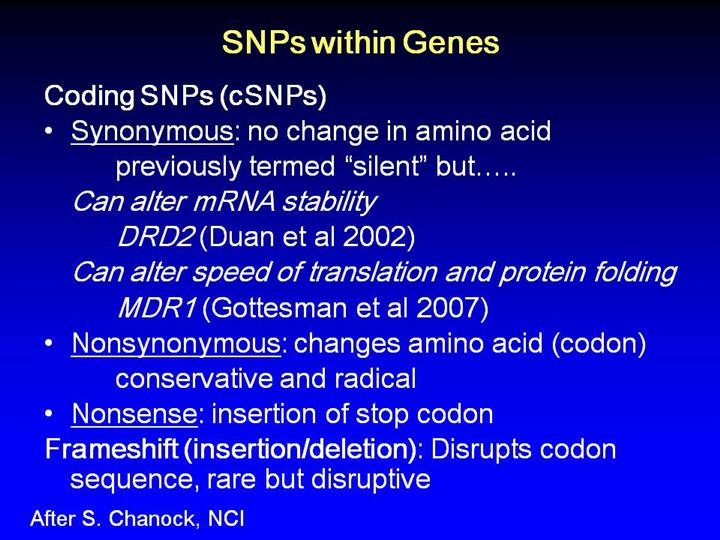 SNPs within Genes

Coding SNPs (cSNPs)

• Synonymous: no change in amino acid
previously termed “silent” but…..
Can alter mRNA stability
DRD2 (Duan et al 2002)
Can alter speed of translation and protein folding
MDR1 (Gottesman et al 2007)

• Nonsynonymous: changes amino acid (codon)
conservative and radical

• Nonsense: insertion of stop codon

Frameshift (insertion/deletion): Disrupts codon sequence, rare but disruptive

After S. Chanock, NCI